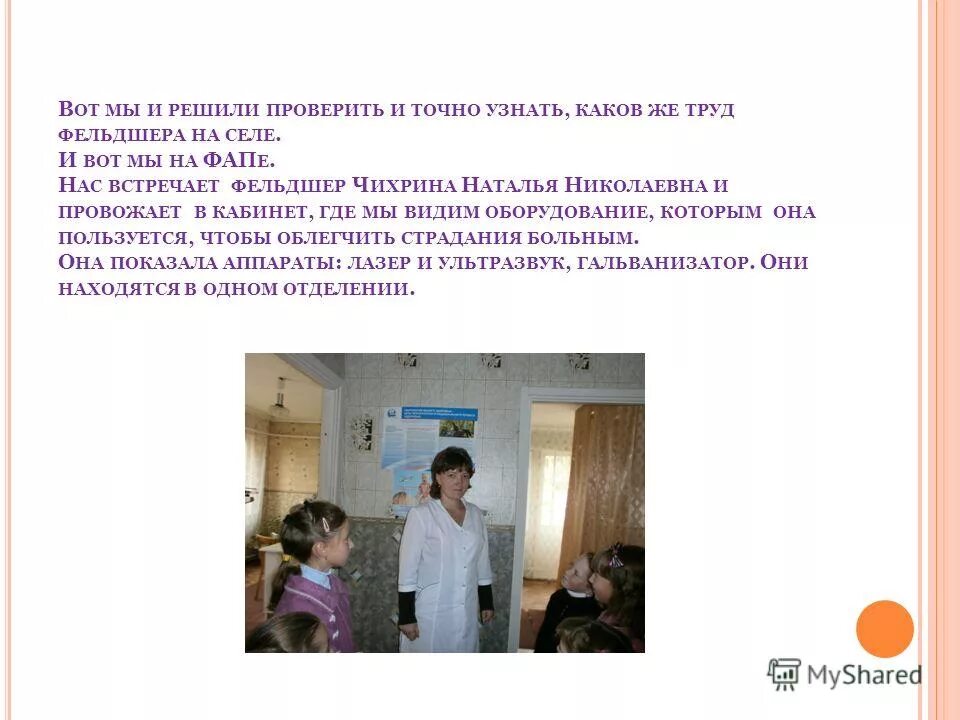 Вот мы и решили проверить и точно узнать, каков же труд фельдшера на селе.
И вот мы на ФАПе.
Нас встречает фельдшер Чихрина Наталья Николаевна и провожает в кабинет, где мы видим оборудование, которым она пользуется, чтобы облегчить страдания больным.
Она показала аппараты: лазер и ультразвук, гальванизатор. Они находятся в одном отделении.

MyShared